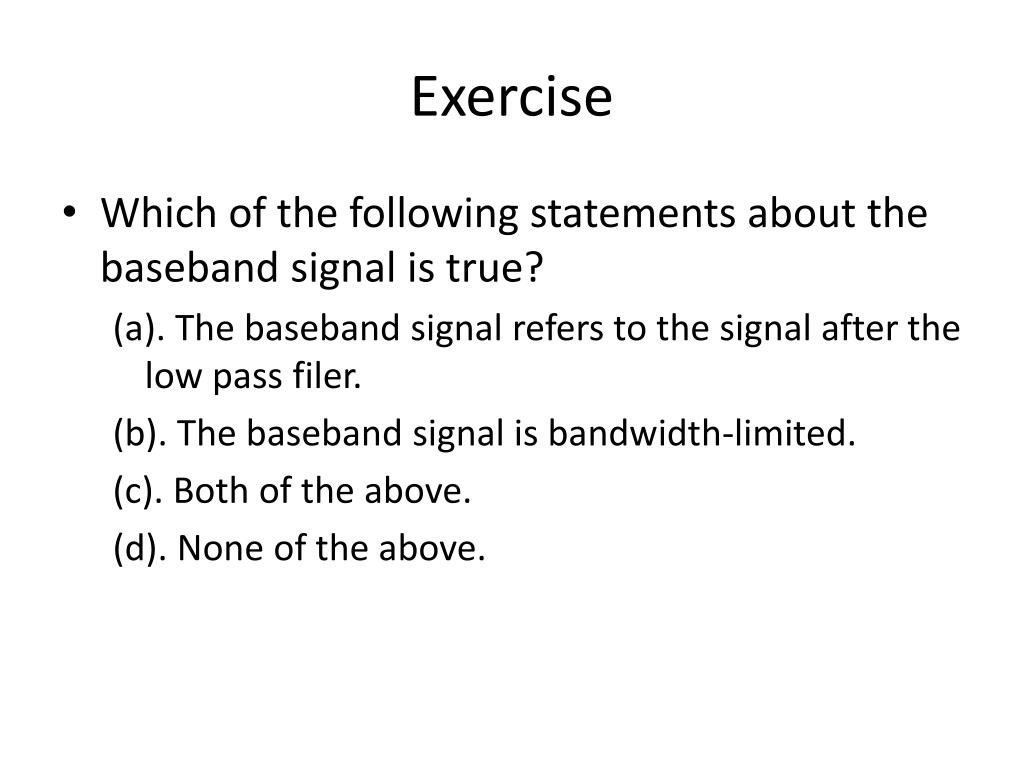 Exercise

• Which of the following statements about the baseband signal is true?

(a). The baseband signal refers to the signal after the low pass filer.

(b). The baseband signal is bandwidth-limited.

(c). Both of the above.

(d). None of the above.